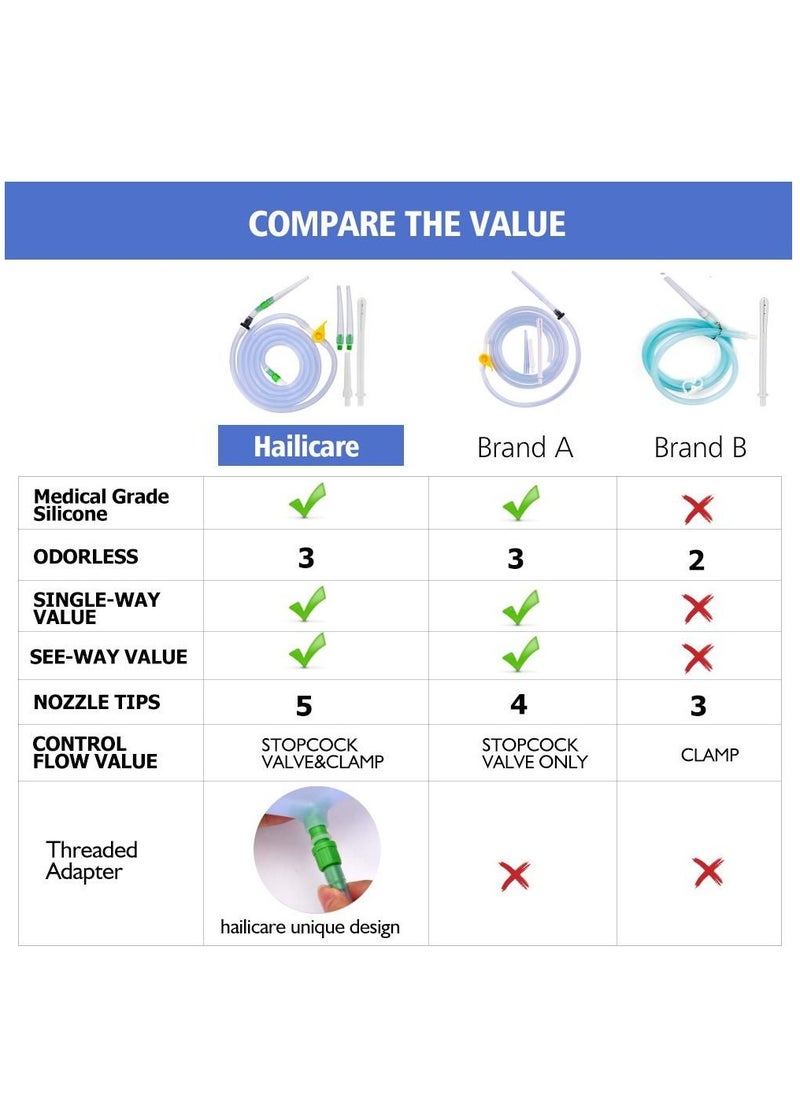 COMPARE THE VALUE

| | Hailicare | Brand A | Brand B |
|---|---|---|---|
| Medical Grade Silicone | ✓ | ✓ | ✗ |
| ODORLESS | 3 | 3 | 2 |
| SINGLE-WAY VALUE | ✓ | ✓ | ✗ |
| SEE-WAY VALUE | ✓ | ✓ | ✗ |
| NOZZLE TIPS | 5 | 4 | 3 |
| CONTROL FLOW VALUE | STOPCOCK VALVE&CLAMP | STOPCOCK VALVE ONLY | CLAMP |
| Threaded Adapter | hailicare unique design | ✗ | ✗ |